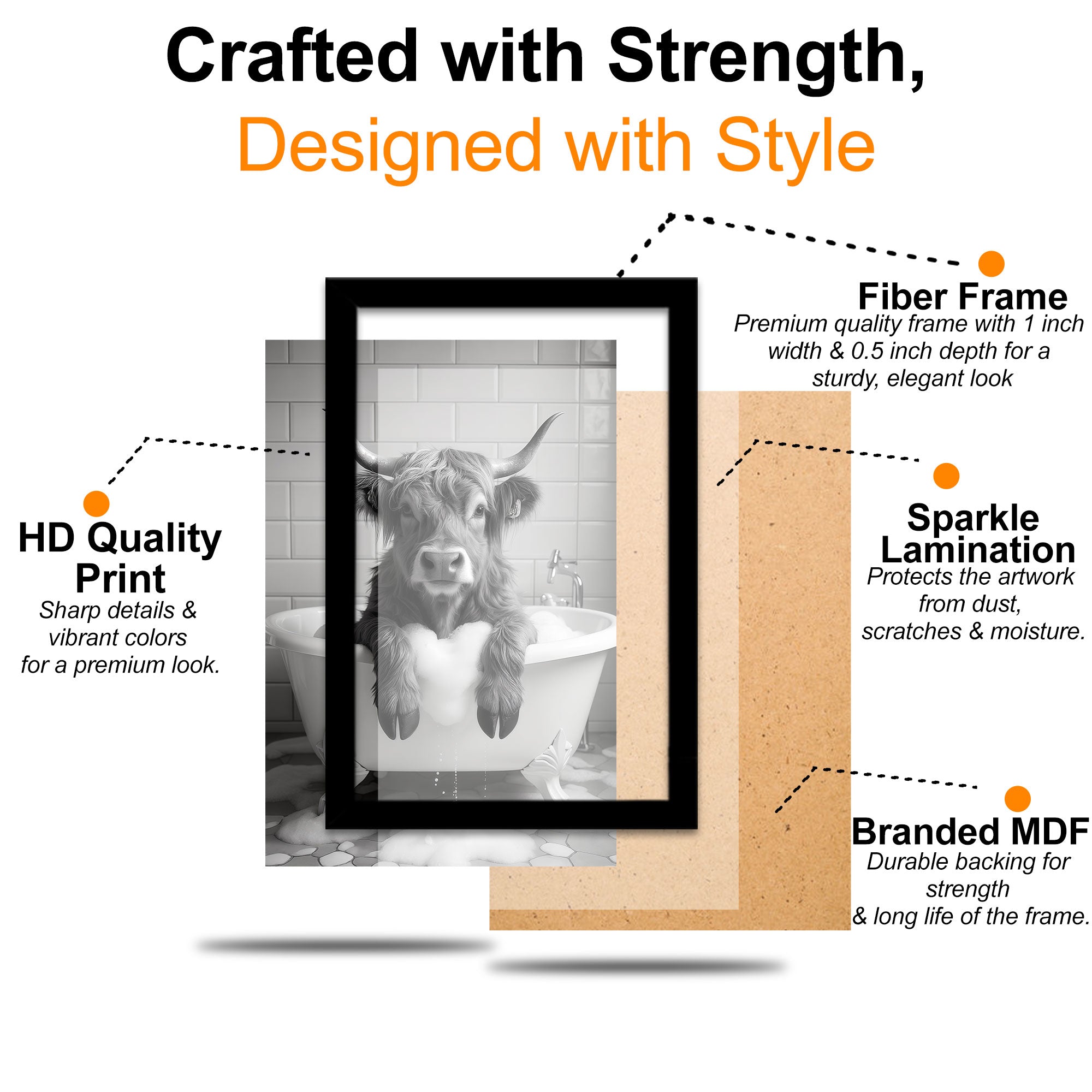 Crafted with Strength,
Designed with Style

Fiber Frame
Premium quality frame with 1 inch width & 0.5 inch depth for a sturdy, elegant look

HD Quality Print
Sharp details & vibrant colors for a premium look.

Sparkle Lamination
Protects the artwork from dust, scratches & moisture.

Branded MDF
Durable backing for strength & long life of the frame.